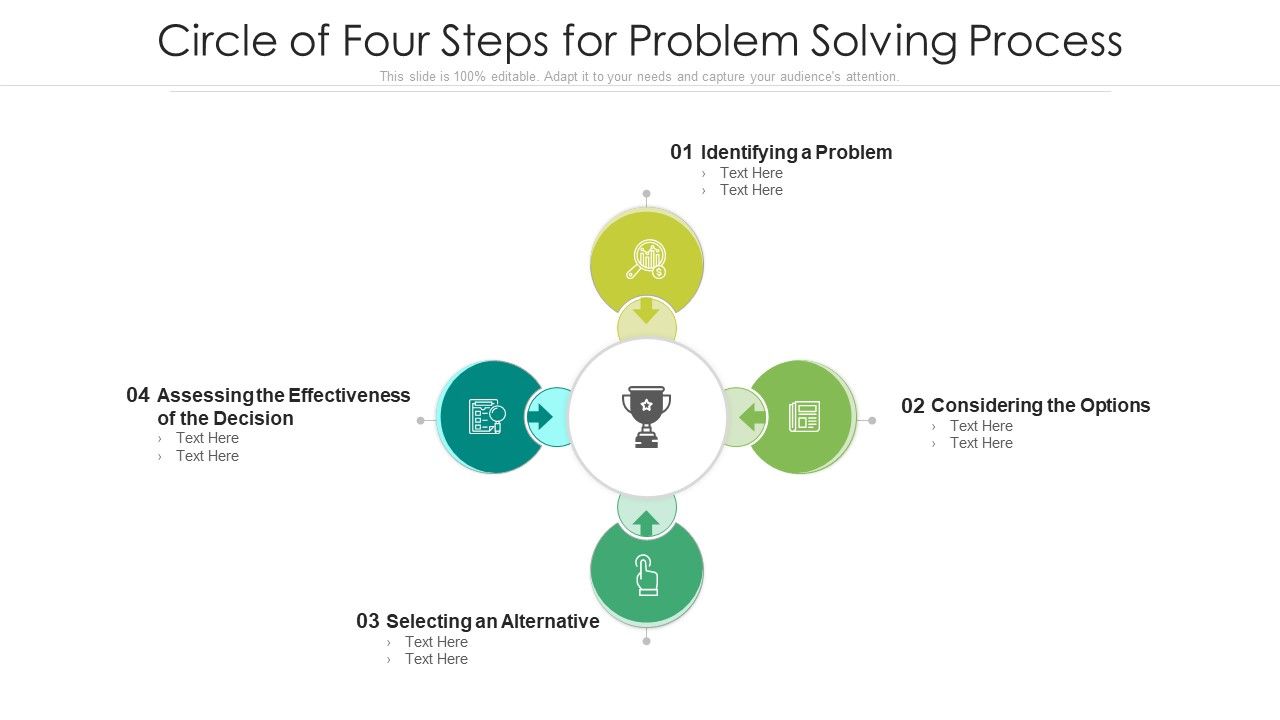 Circle of Four Steps for Problem Solving Process

This slide is 100% editable. Adapt it to your needs and capture your audience's attention.

01 Identifying a Problem
› Text Here
› Text Here

02 Considering the Options
› Text Here
› Text Here

03 Selecting an Alternative
› Text Here
› Text Here

04 Assessing the Effectiveness of the Decision
› Text Here
› Text Here